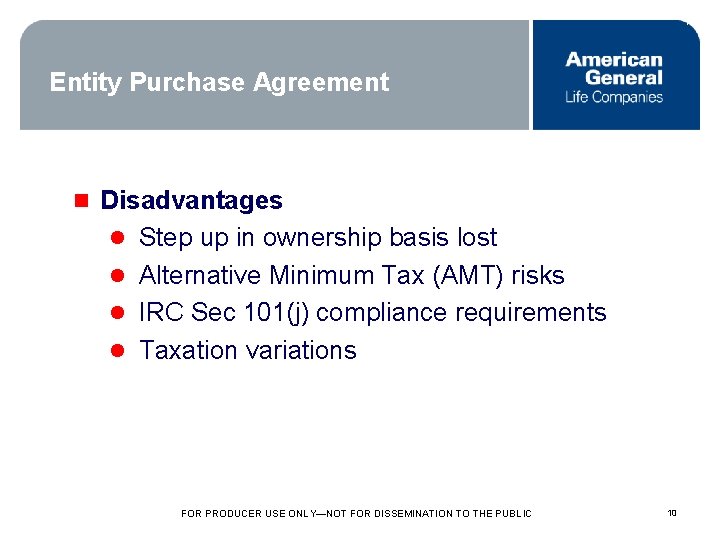 Entity Purchase Agreement

American General Life Companies

Disadvantages

Step up in ownership basis lost

Alternative Minimum Tax (AMT) risks

IRC Sec 101(j) compliance requirements

Taxation variations

FOR PRODUCER USE ONLY—NOT FOR DISSEMINATION TO THE PUBLIC

10